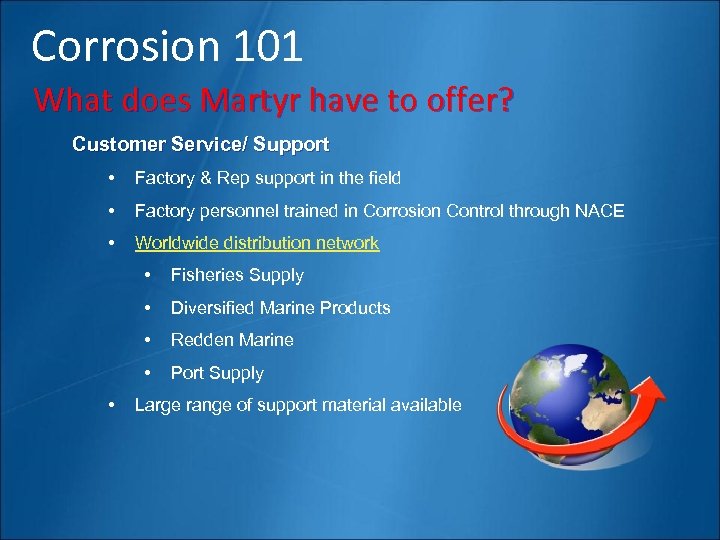 Corrosion 101

What does Martyr have to offer?

Customer Service/ Support

• Factory & Rep support in the field
• Factory personnel trained in Corrosion Control through NACE
• Worldwide distribution network
  • Fisheries Supply
  • Diversified Marine Products
  • Redden Marine
  • Port Supply
• Large range of support material available